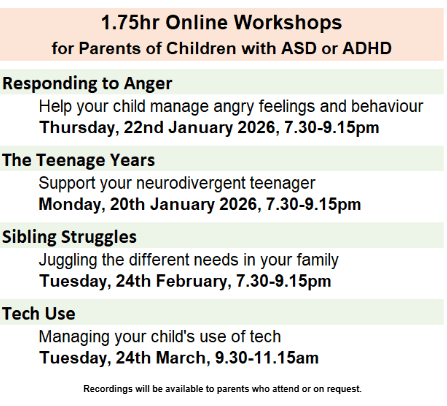 1.75hr Online Workshops
for Parents of Children with ASD or ADHD

Responding to Anger
Help your child manage angry feelings and behaviour
Thursday, 22nd January 2026, 7.30-9.15pm

The Teenage Years
Support your neurodivergent teenager
Monday, 20th January 2026, 7.30-9.15pm

Sibling Struggles
Juggling the different needs in your family
Tuesday, 24th February, 7.30-9.15pm

Tech Use
Managing your child's use of tech
Tuesday, 24th March, 9.30-11.15am

Recordings will be available to parents who attend or on request.